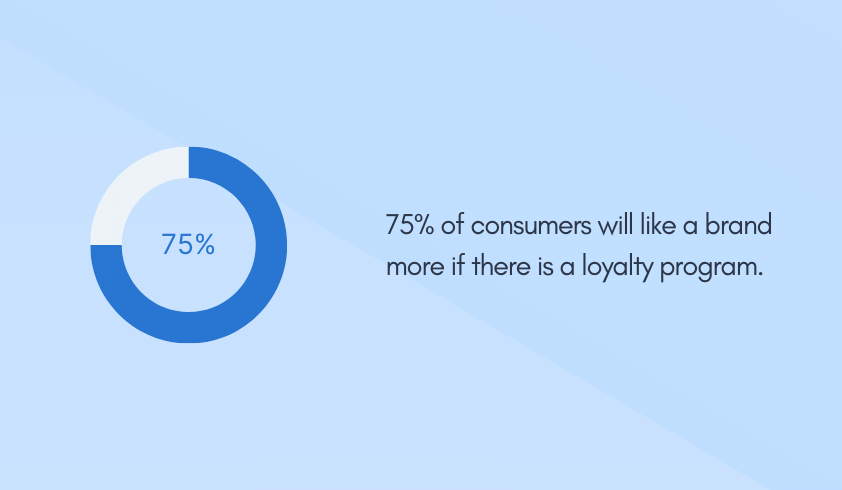 75%

75% of consumers will like a brand more if there is a loyalty program.